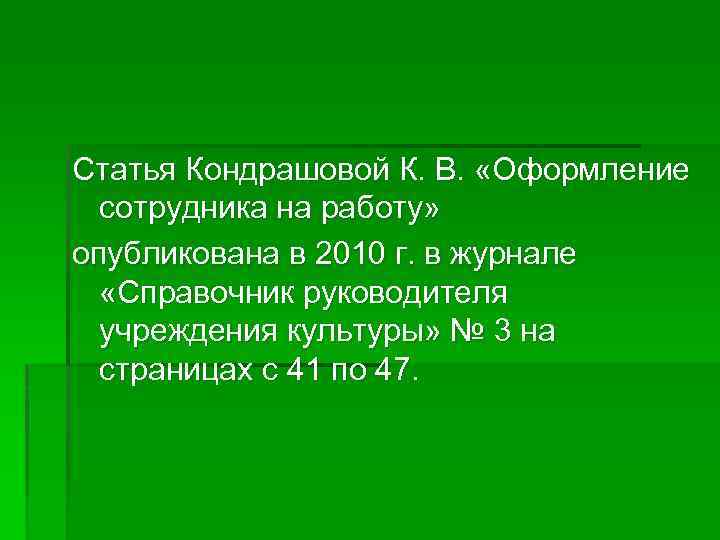 Статья Кондрашовой К. В. «Оформление сотрудника на работу»

опубликована в 2010 г. в журнале «Справочник руководителя учреждения культуры» № 3 на страницах с 41 по 47.